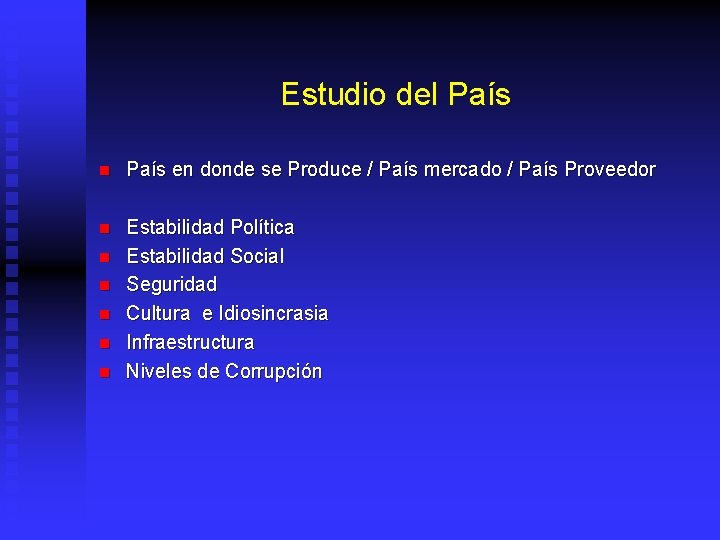 Estudio del País

- País en donde se Produce / País mercado / País Proveedor

- Estabilidad Política
- Estabilidad Social
- Seguridad
- Cultura e Idiosincrasia
- Infraestructura
- Niveles de Corrupción